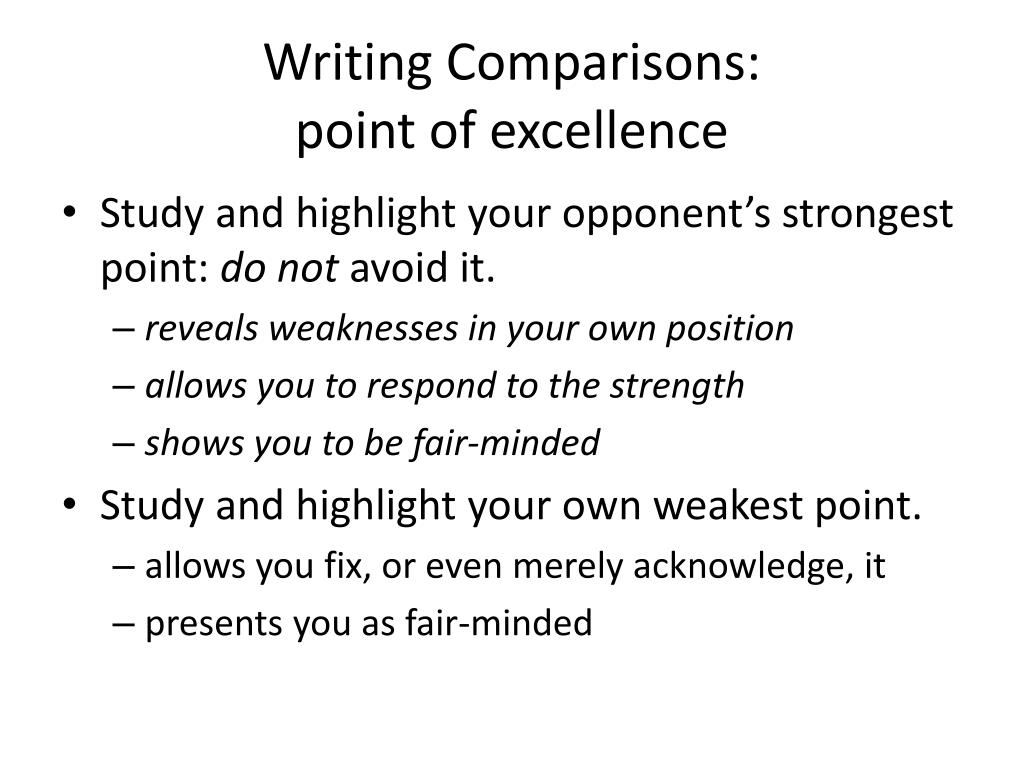 Writing Comparisons:
point of excellence

• Study and highlight your opponent’s strongest point: do not avoid it.
– reveals weaknesses in your own position
– allows you to respond to the strength
– shows you to be fair-minded
• Study and highlight your own weakest point.
– allows you fix, or even merely acknowledge, it
– presents you as fair-minded